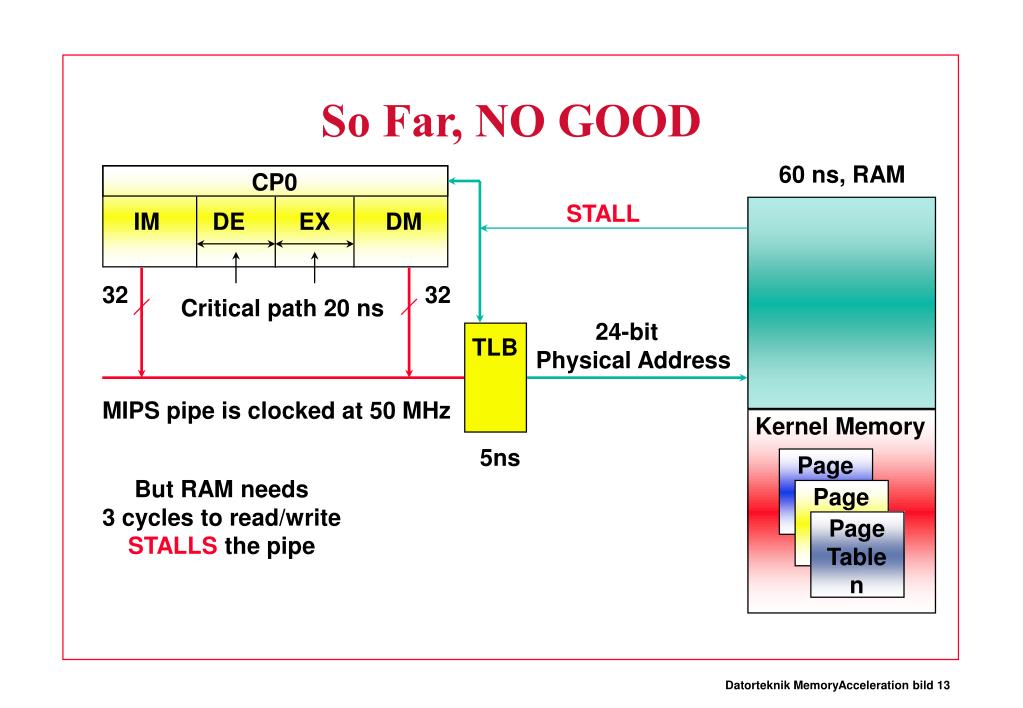 So Far, NO GOOD

CP0

IM DE EX DM

60 ns, RAM

STALL

32

Critical path 20 ns

32

TLB

24-bit
Physical Address

MIPS pipe is clocked at 50 MHz

5ns

Kernel Memory

Page

Page

Page
Table
n

But RAM needs
3 cycles to read/write
STALLS the pipe

Datorteknik MemoryAcceleration bild 13